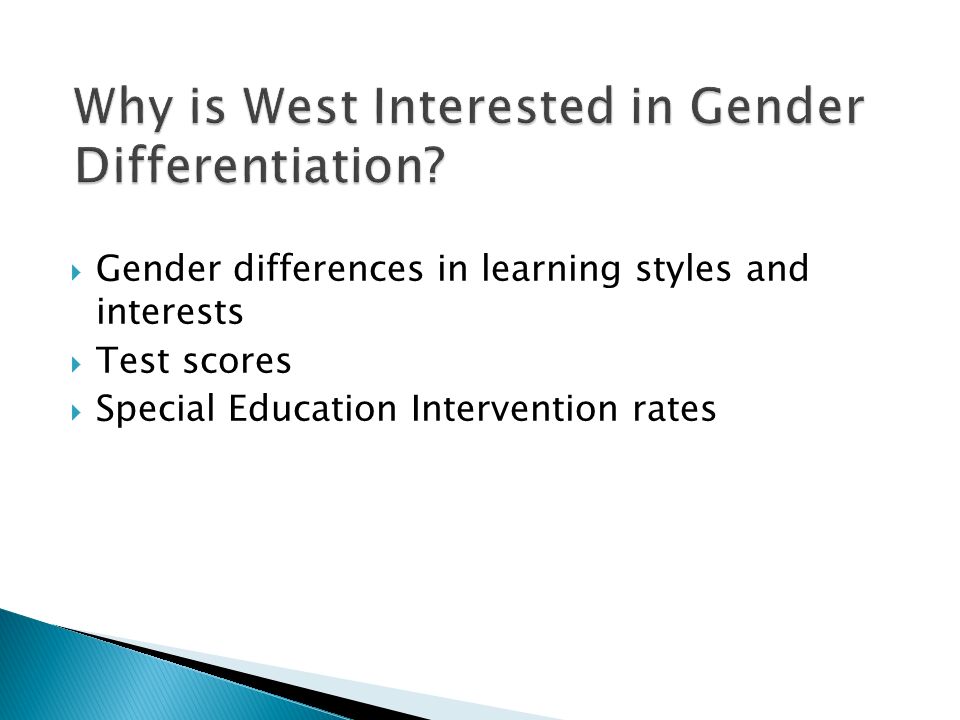 Why is West Interested in Gender Differentiation?

Gender differences in learning styles and interests
Test scores
Special Education Intervention rates